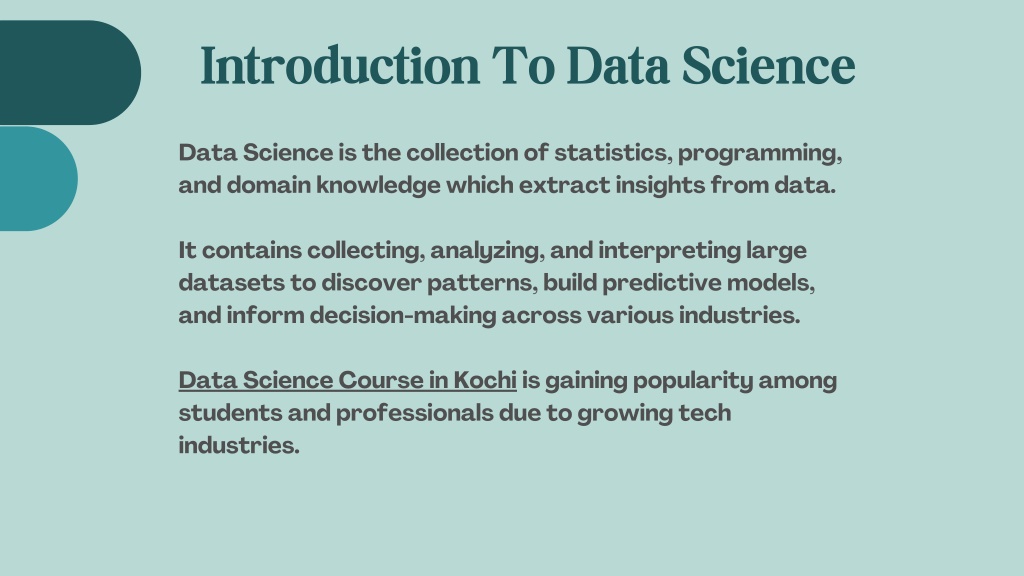 Introduction To Data Science

Data Science is the collection of statistics, programming, and domain knowledge which extract insights from data.

It contains collecting, analyzing, and interpreting large datasets to discover patterns, build predictive models, and inform decision-making across various industries.

Data Science Course in Kochi is gaining popularity among students and professionals due to growing tech industries.